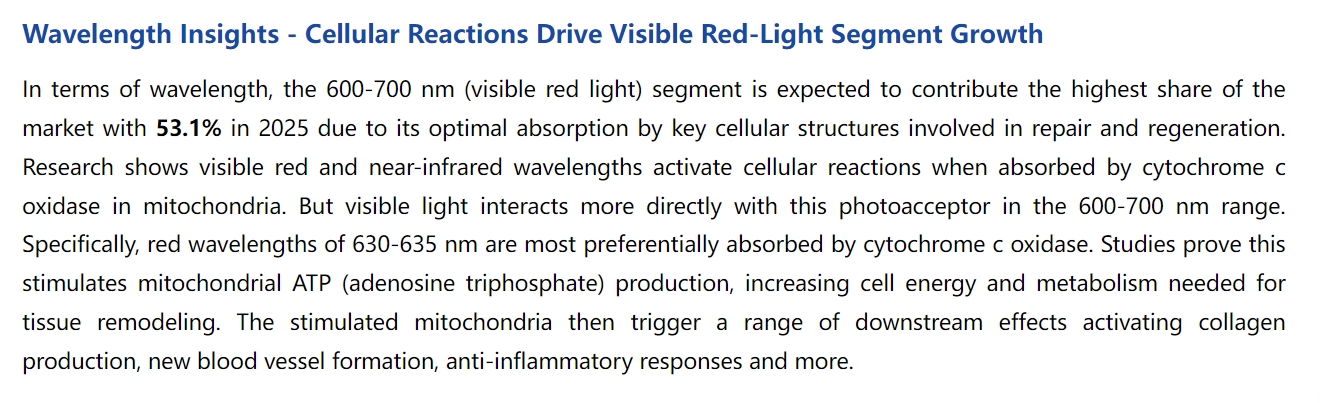 Wavelength Insights - Cellular Reactions Drive Visible Red-Light Segment Growth

In terms of wavelength, the 600-700 nm (visible red light) segment is expected to contribute the highest share of the market with 53.1% in 2025 due to its optimal absorption by key cellular structures involved in repair and regeneration. Research shows visible red and near-infrared wavelengths activate cellular reactions when absorbed by cytochrome c oxidase in mitochondria. But visible light interacts more directly with this photoacceptor in the 600-700 nm range. Specifically, red wavelengths of 630-635 nm are most preferentially absorbed by cytochrome c oxidase. Studies prove this stimulates mitochondrial ATP (adenosine triphosphate) production, increasing cell energy and metabolism needed for tissue remodeling. The stimulated mitochondria then trigger a range of downstream effects activating collagen production, new blood vessel formation, anti-inflammatory responses and more.